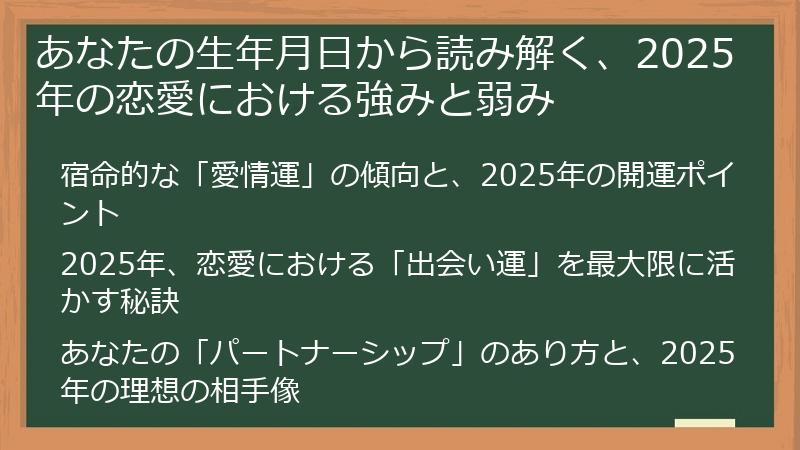 あなたの生年月日から読み解く、2025年の恋愛における強みと弱み

宿命的な「愛情運」の傾向と、2025年の開運ポイント

2025年、恋愛における「出会い運」を最大限に活かす秘訣

あなたの「パートナーシップ」のあり方と、2025年の理想の相手像